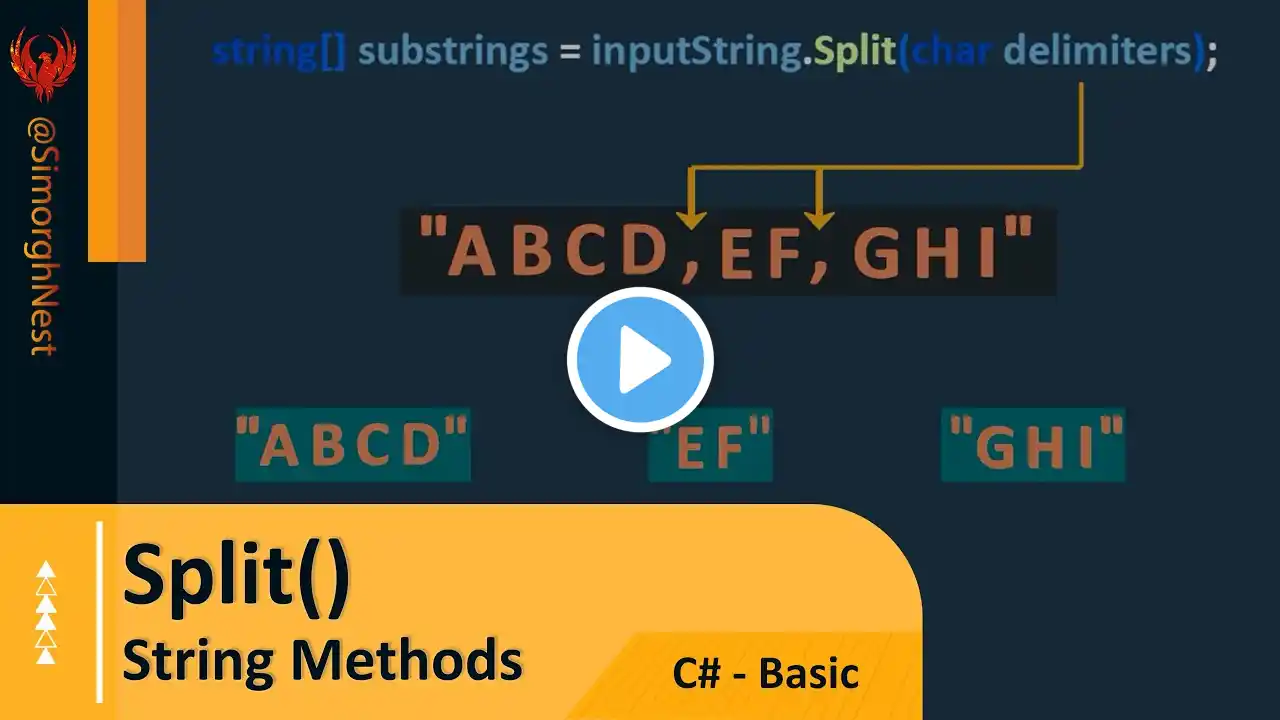 @SimorghNest

string[] substrings = inputString.Split(char delimiters);

"ABCD,EF,GHI"

"ABCD"

"EF"

"GHI"

Split()

String Methods

C# - Basic